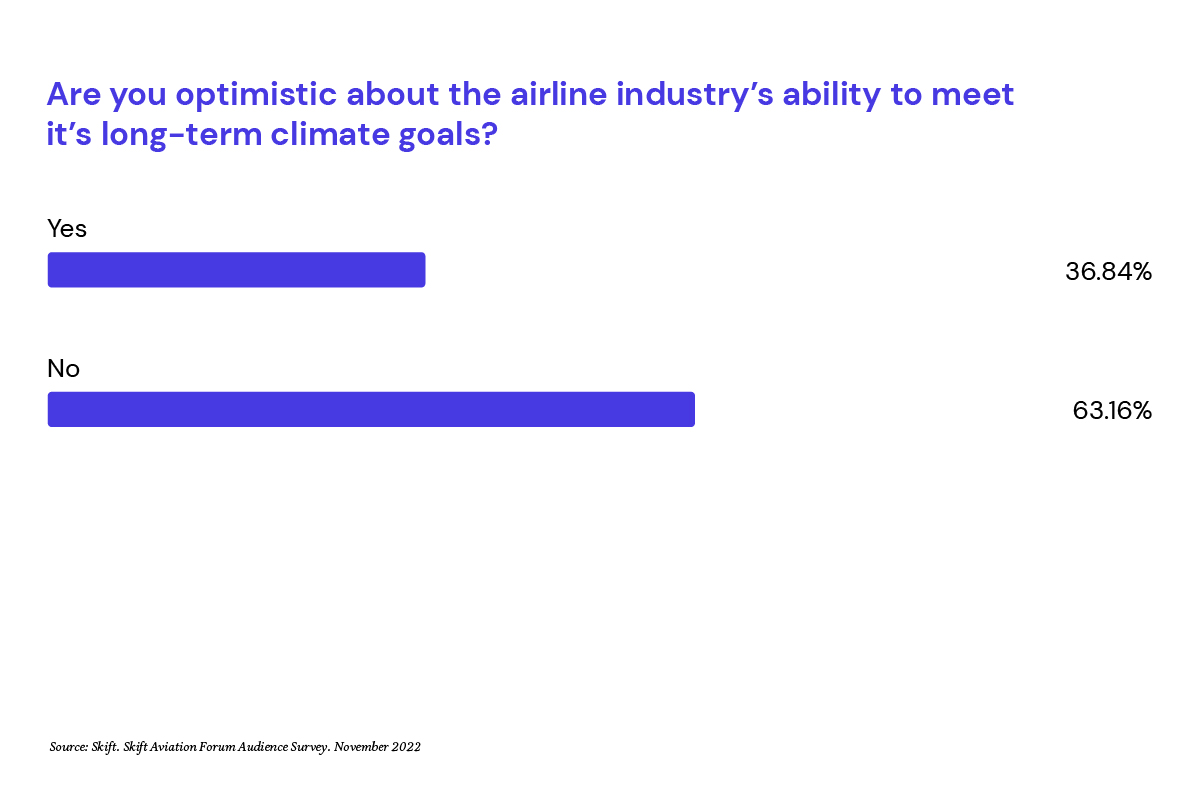 Are you optimistic about the airline industry's ability to meet it's long-term climate goals?

Yes

36.84%

No

63.16%

Source: Skift. Skift Aviation Forum Audience Survey. November 2022